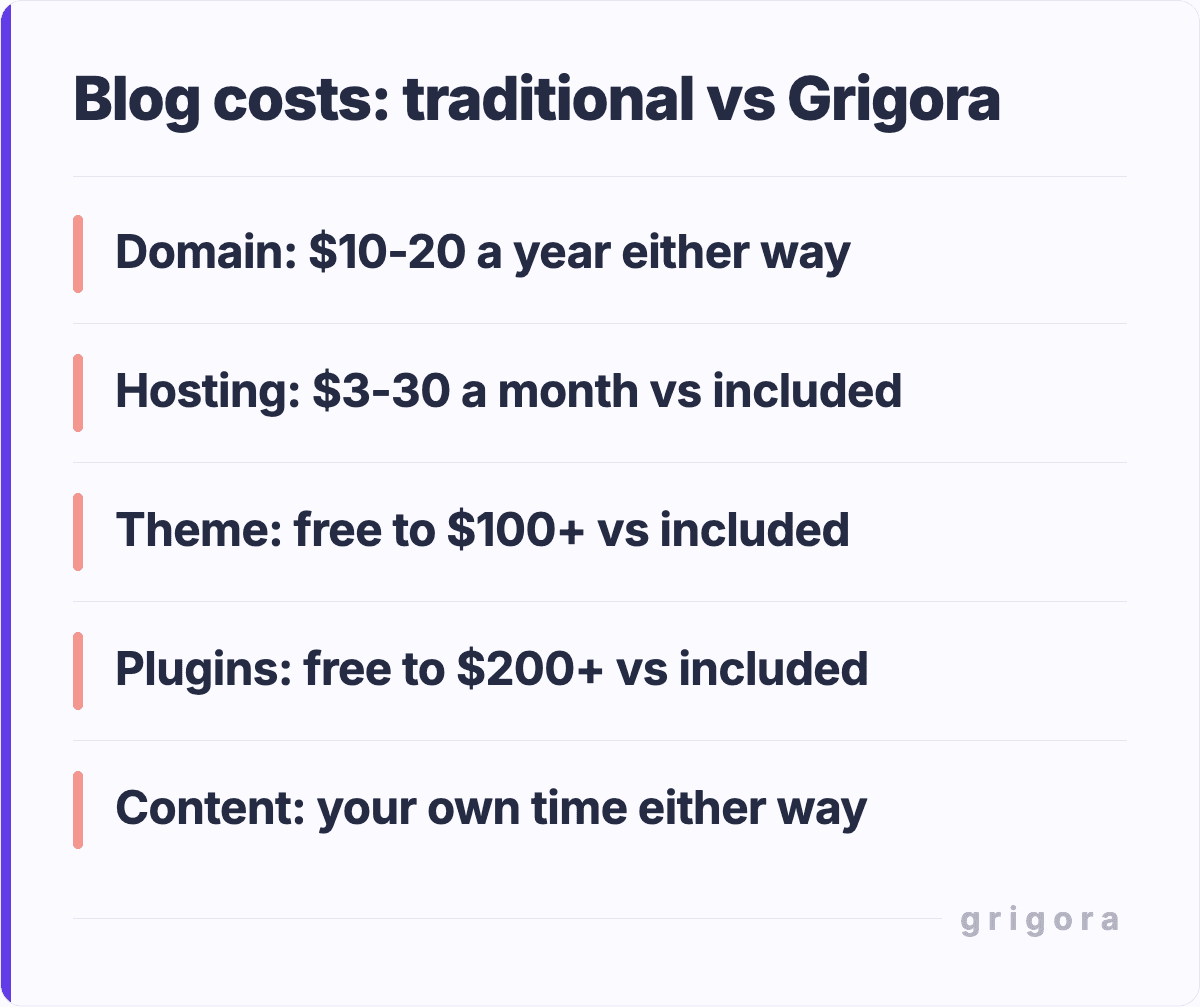 Blog costs: traditional vs Grigora

Domain: \$10-20 a year either way

Hosting: \$3-30 a month vs included

Theme: free to \$100+ vs included

Plugins: free to \$200+ vs included

Content: your own time either way

grigora